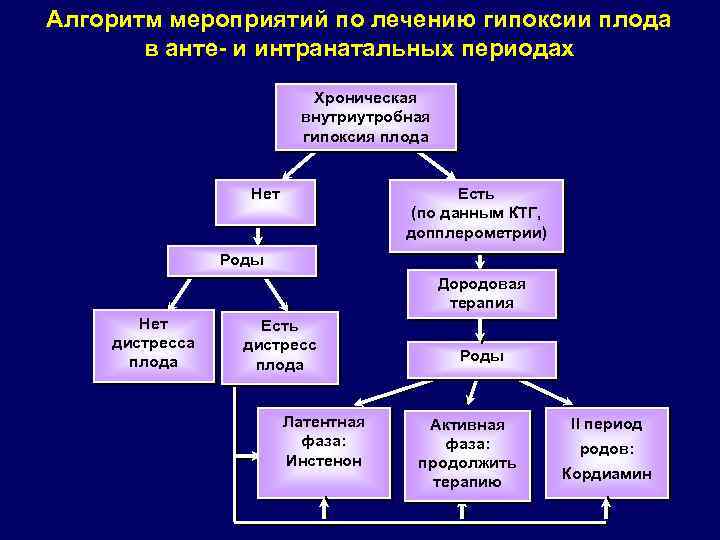 Алгоритм мероприятий по лечению гипоксии плода в анте- и интранатальных периодах

Хроническая внутриутробная гипоксия плода

Нет

Есть (по данным КТГ, допплерометрии)

Роды

Дородовая терапия

Нет дистресса плода

Есть дистресс плода

Роды

Латентная фаза: Инстенон

Активная фаза: продолжить терапию

II период родов: Кордиамин